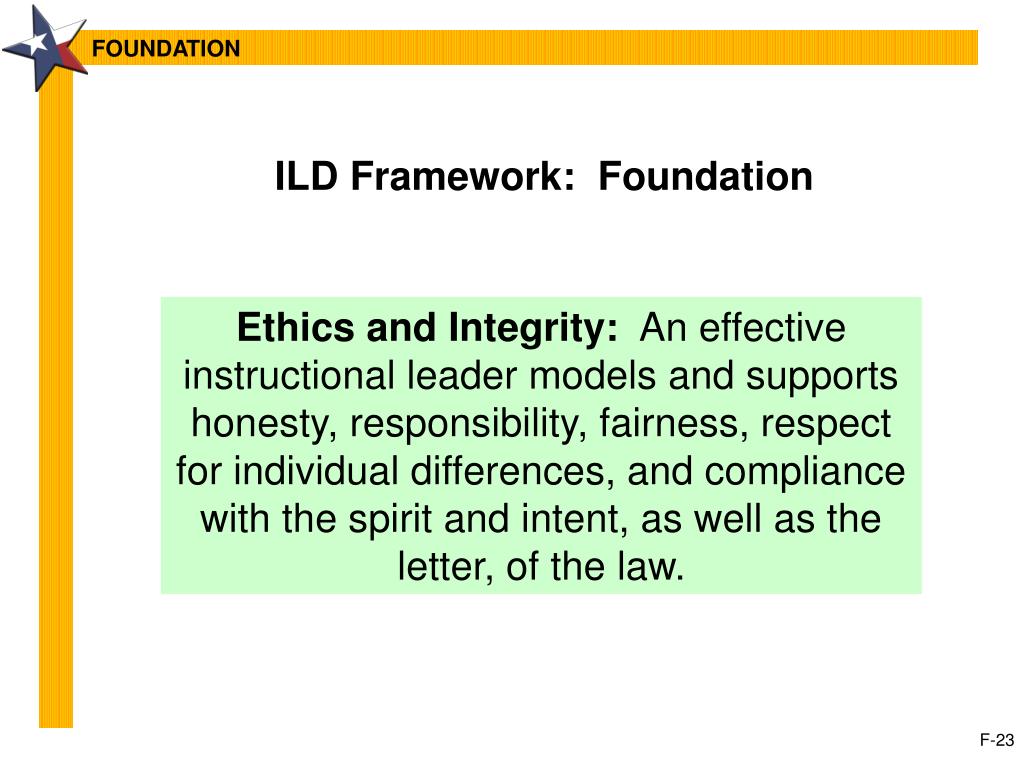 FOUNDATION

ILD Framework: Foundation

Ethics and Integrity: An effective instructional leader models and supports honesty, responsibility, fairness, respect for individual differences, and compliance with the spirit and intent, as well as the letter, of the law.

F-23